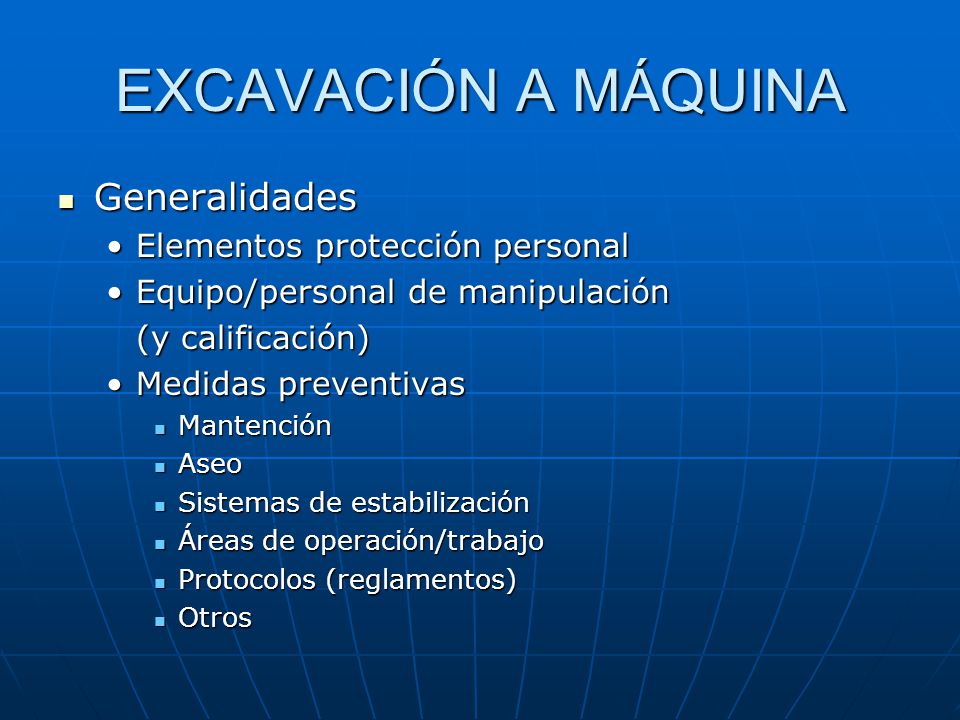 EXCAVACIÓN A MÁQUINA

- Generalidades
  - Elementos protección personal
  - Equipo/personal de manipulación (y calificación)
  - Medidas preventivas
    - Mantención
    - Aseo
    - Sistemas de estabilización
    - Áreas de operación/trabajo
    - Protocolos (reglamentos)
    - Otros